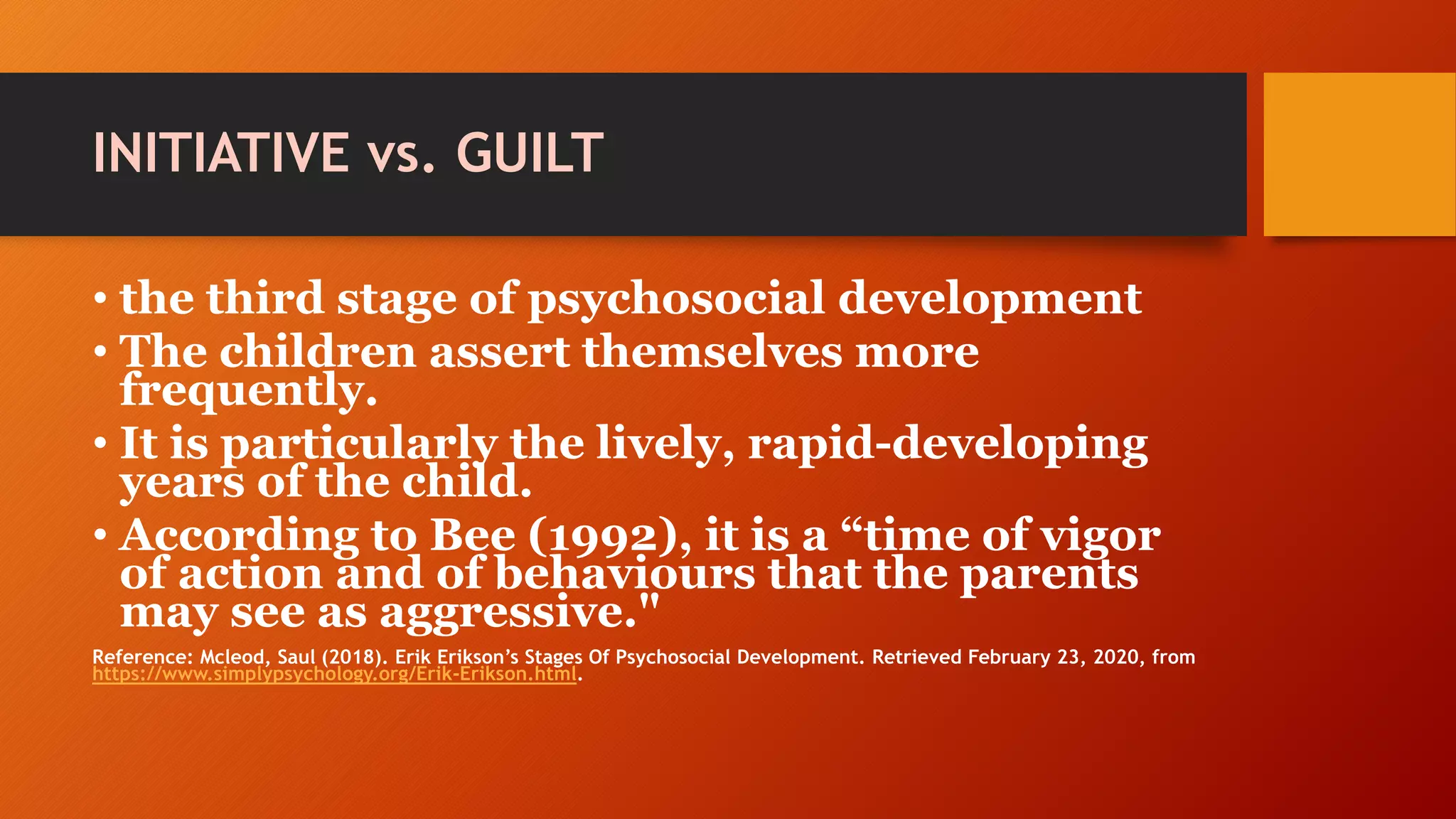 INITIATIVE vs. GUILT

• the third stage of psychosocial development
• The children assert themselves more frequently.
• It is particularly the lively, rapid-developing years of the child.
• According to Bee (1992), it is a “time of vigor of action and of behaviours that the parents may see as aggressive."

Reference: Mcleod, Saul (2018). Erik Erikson’s Stages Of Psychosocial Development. Retrieved February 23, 2020, from https://www.simplypsychology.org/Erik-Erikson.html.